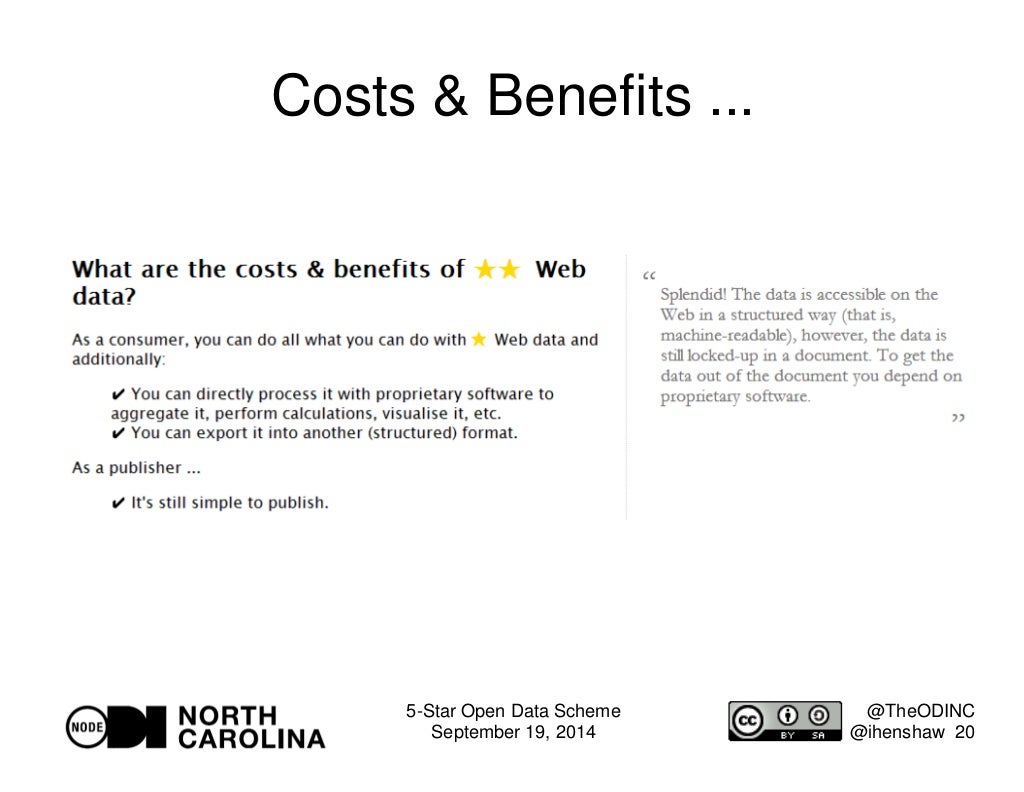 Costs & Benefits ...

What are the costs & benefits of ★★ Web data?

As a consumer, you can do all what you can do with ★ Web data and additionally:

✔ You can directly process it with proprietary software to aggregate it, perform calculations, visualise it, etc.
✔ You can export it into another (structured) format.

As a publisher ...

✔ It's still simple to publish.

“ Splendid! The data is accessible on the Web in a structured way (that is, machine-readable), however, the data is still locked-up in a document. To get the data out of the document you depend on proprietary software. ”

NODE ODI NORTH CAROLINA

5-Star Open Data Scheme
September 19, 2014

cc BY SA

@TheODINC
@ihenshaw 20